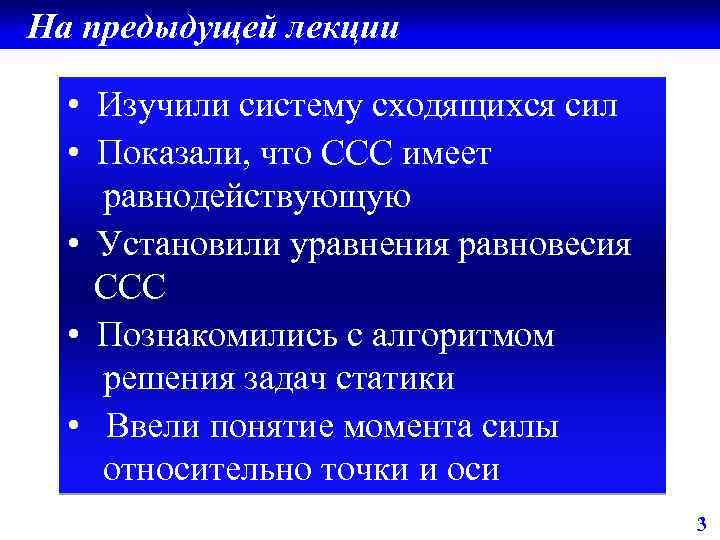 На предыдущей лекции

• Изучили систему сходящихся сил
• Показали, что ССС имеет равнодействующую
• Установили уравнения равновесия ССС
• Познакомились с алгоритмом решения задач статики
• Ввели понятие момента силы относительно точки и оси

3